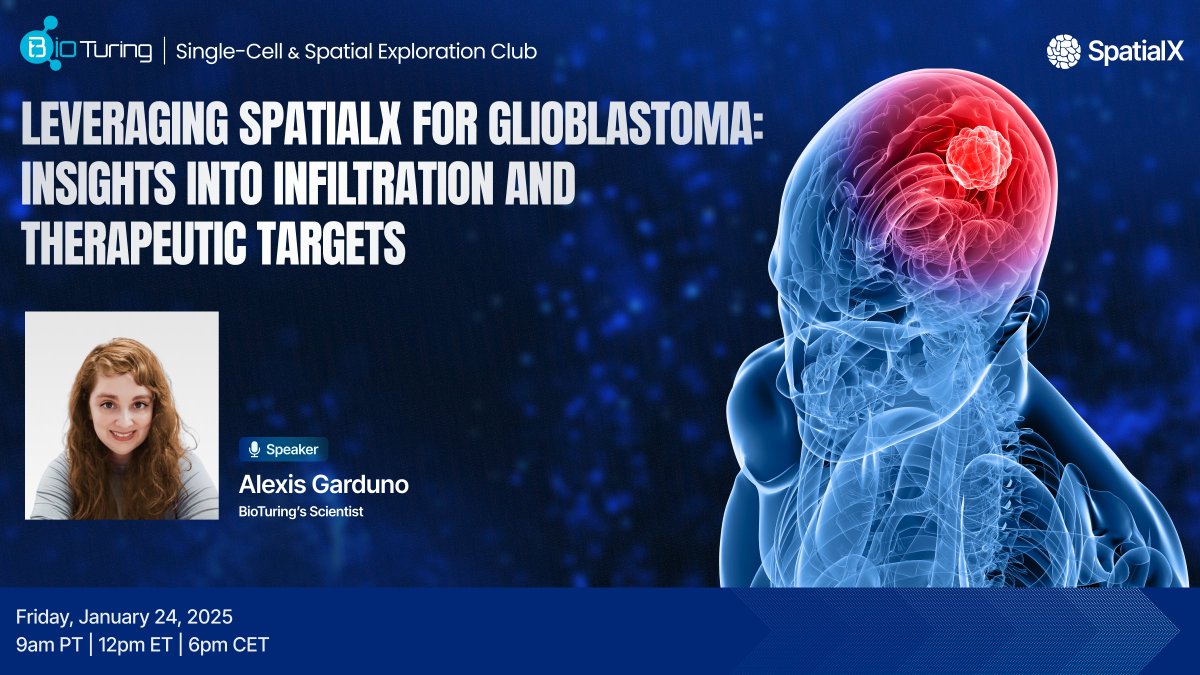 BioTuring | Single-Cell & Spatial Exploration Club

SpatialX

LEVERAGING SPATIALX FOR GLIOBLASTOMA: INSIGHTS INTO INFILTRATION AND THERAPEUTIC TARGETS

Speaker

Alexis Garduno

BioTuring's Scientist

Friday, January 24, 2025

9am PT | 12pm ET | 6pm CET